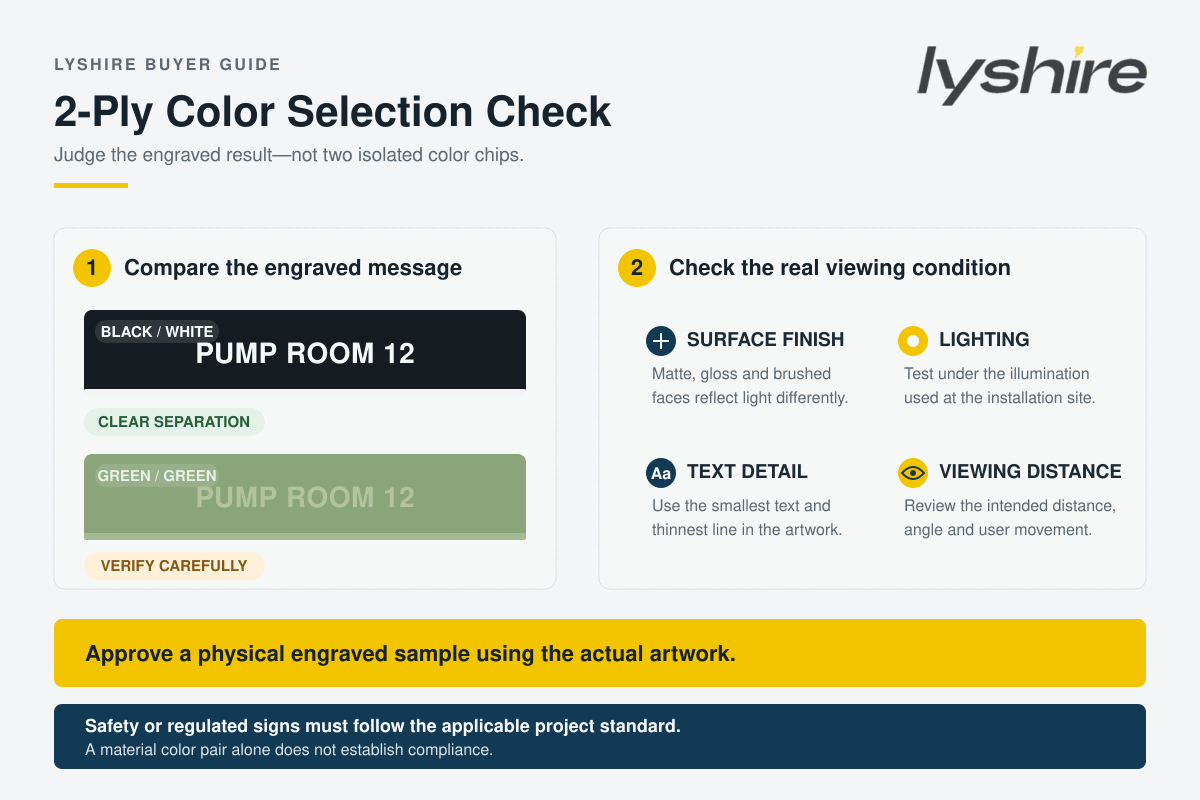 LYSHIRE BUYER GUIDE

lyshire

2-Ply Color Selection Check

Judge the engraved result—not two isolated color chips.

1 Compare the engraved message

BLACK / WHITE
PUMP ROOM 12

CLEAR SEPARATION

GREEN / GREEN
PUMP ROOM 12

VERIFY CAREFULLY

2 Check the real viewing condition

SURFACE FINISH
Matte, gloss and brushed faces reflect light differently.

LIGHTING
Test under the illumination used at the installation site.

Aa TEXT DETAIL
Use the smallest text and thinnest line in the artwork.

VIEWING DISTANCE
Review the intended distance, angle and user movement.

Approve a physical engraved sample using the actual artwork.

Safety or regulated signs must follow the applicable project standard.
A material color pair alone does not establish compliance.